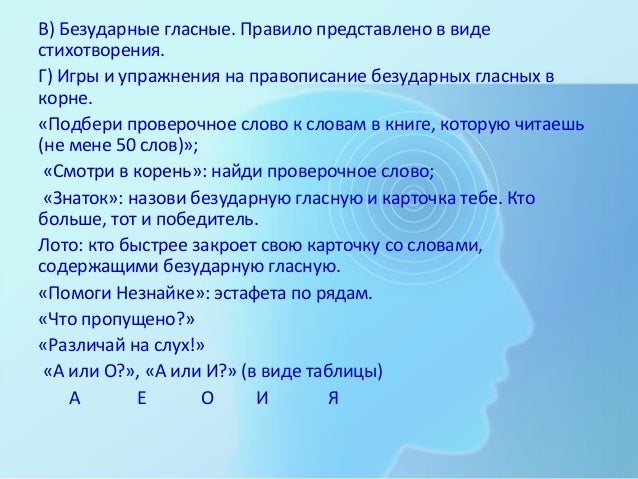 В) Безударные гласные. Правило представлено в виде стихотворения.

Г) Игры и упражнения на правописание безударных гласных в корне.

«Подбери проверочное слово к словам в книге, которую читаешь (не мене 50 слов)»;

«Смотри в корень»: найди проверочное слово;

«Знаток»: назови безударную гласную и карточка тебе. Кто больше, тот и победитель.

Лото: кто быстрее закроет свою карточку со словами, содержащими безударную гласную.

«Помоги Незнайке»: эстафета по рядам.

«Что пропущено?»

«Различай на слух!»

«А или О?», «А или И?» (в виде таблицы)

А Е О И Я